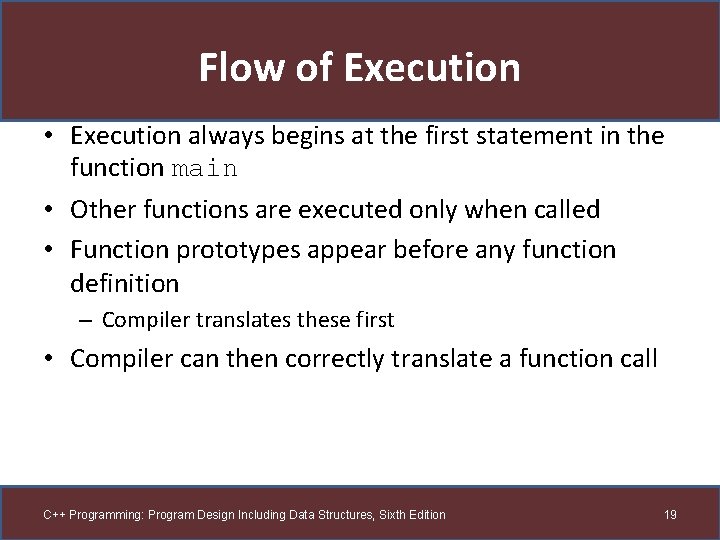 Flow of Execution

• Execution always begins at the first statement in the function main

• Other functions are executed only when called

• Function prototypes appear before any function definition

– Compiler translates these first

• Compiler can then correctly translate a function call

C++ Programming: Program Design Including Data Structures, Sixth Edition

19